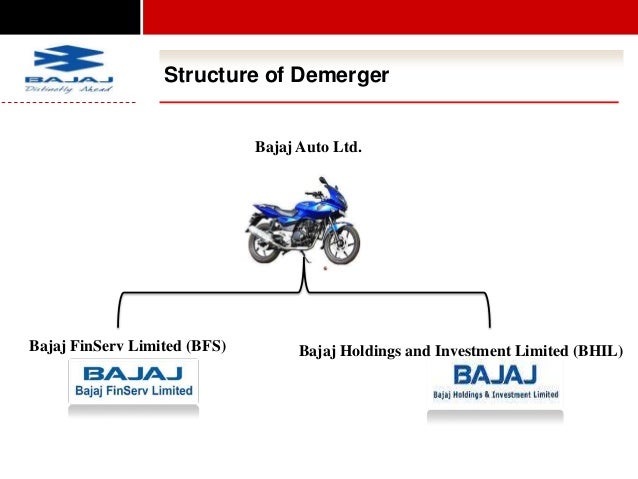 BAJAJ
Distinctly Ahead

Structure of Demerger

Bajaj Auto Ltd.

Bajaj FinServ Limited (BFS)

BAJAJ
Bajaj FinServ Limited

Bajaj Holdings and Investment Limited (BHIL)

BAJAJ
Bajaj Holdings & Investment Limited